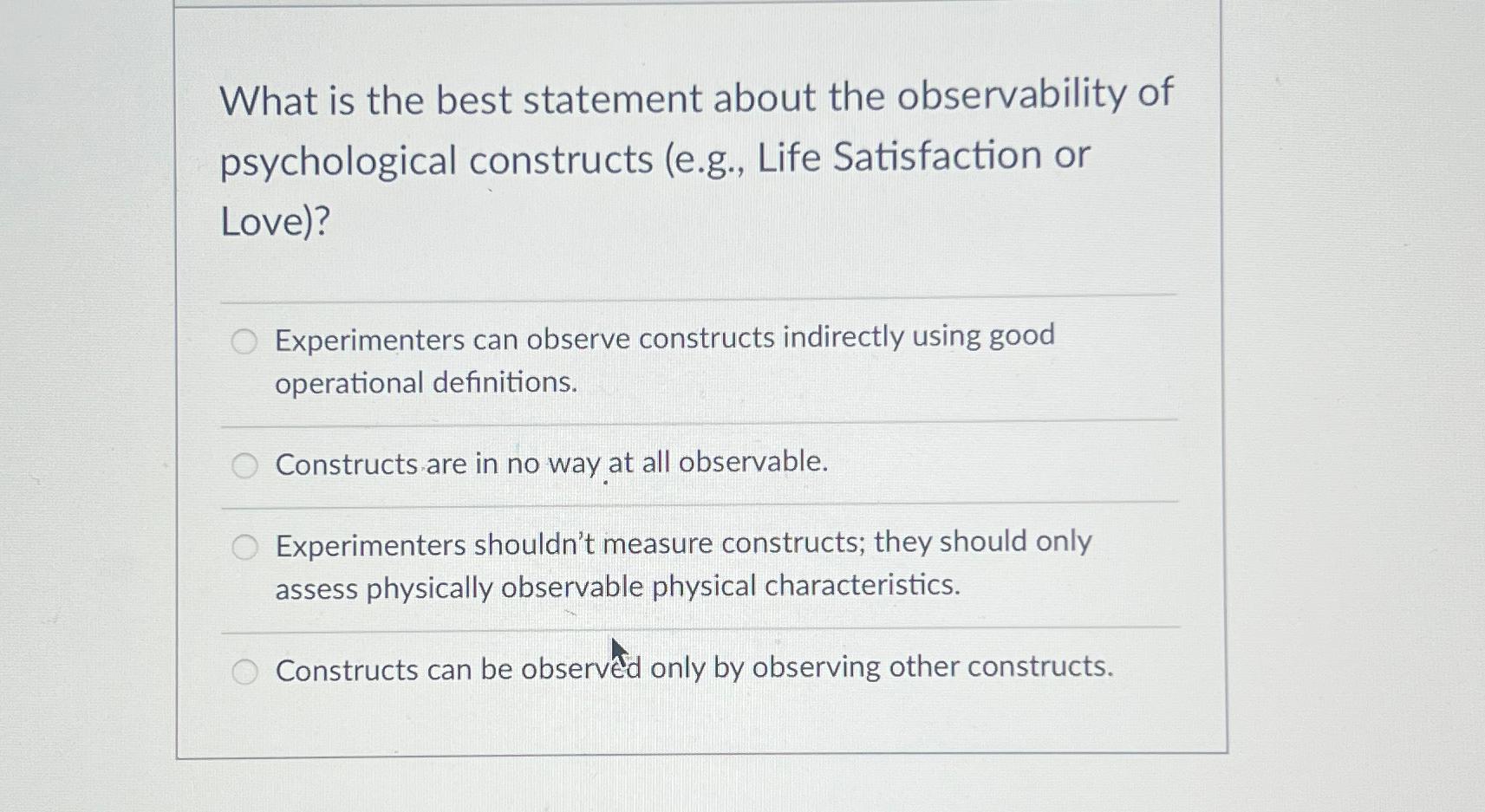 What is the best statement about the observability of psychological constructs (e.g., Life Satisfaction or Love)?

Experimenters can observe constructs indirectly using good operational definitions.

Constructs are in no way at all observable.

Experimenters shouldn't measure constructs; they should only assess physically observable physical characteristics.

Constructs can be observed only by observing other constructs.